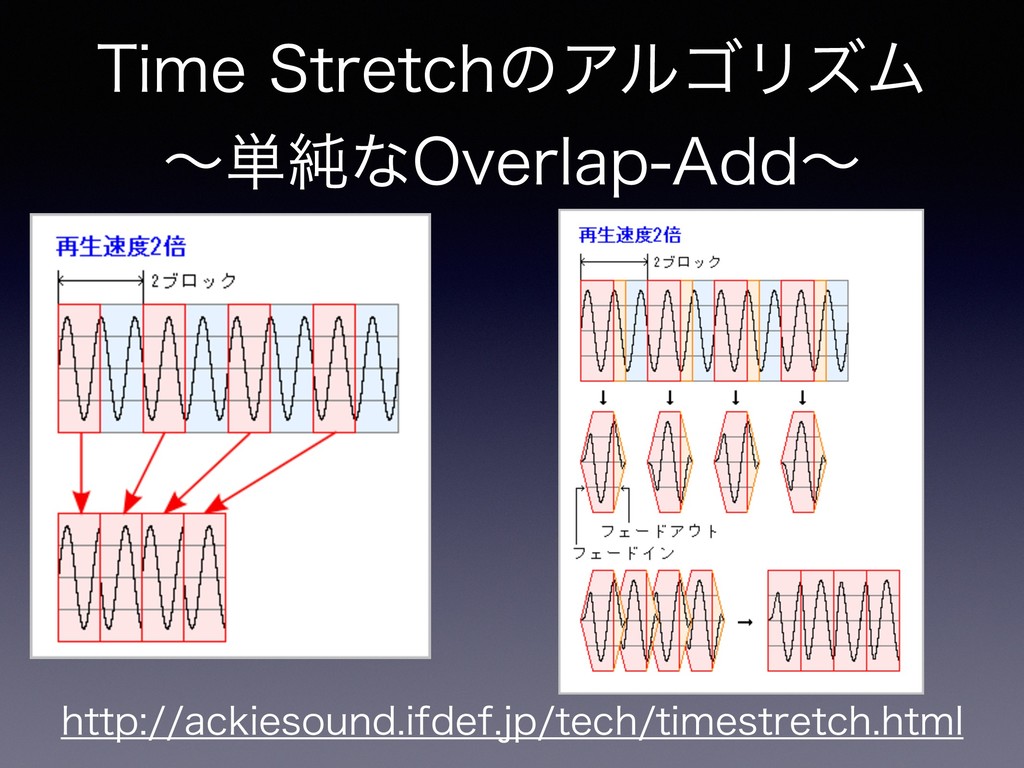 Time Stretchのアルゴリズム
〜単純なOverlap-Add〜

再生速度2倍
2ブロック

再生速度2倍
2ブロック
フェードアウト
フェードイン

http://ackiesound.ifdef.jp/tech/timestretch.html